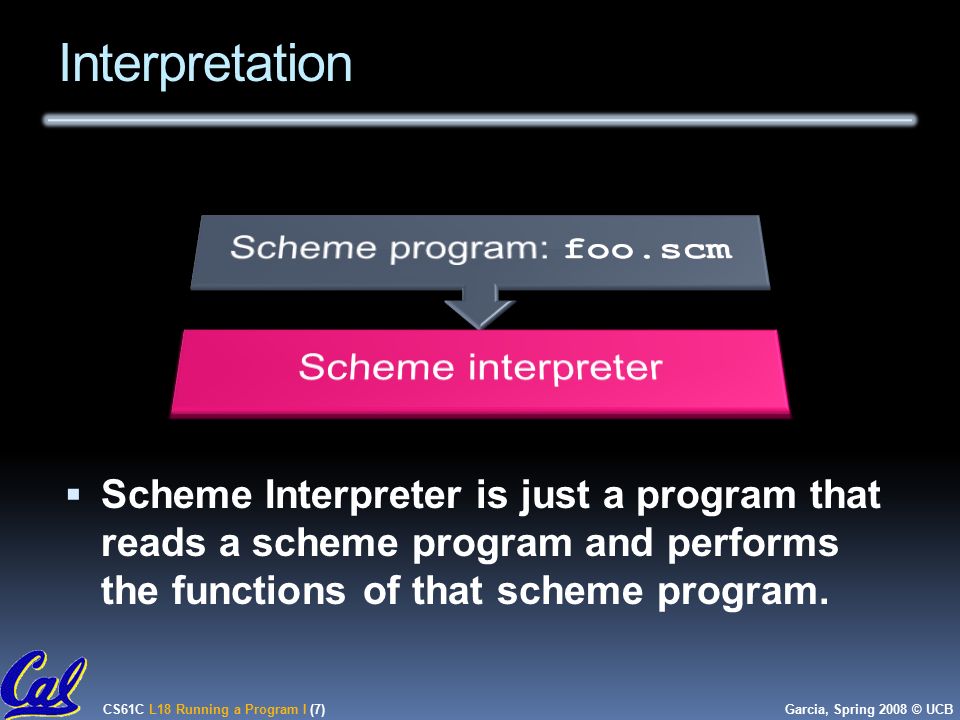 Interpretation

Scheme program: foo.scm

Scheme interpreter

▪ Scheme Interpreter is just a program that reads a scheme program and performs the functions of that scheme program.

Cal

CS61C L18 Running a Program I (7)

Garcia, Spring 2008 © UCB